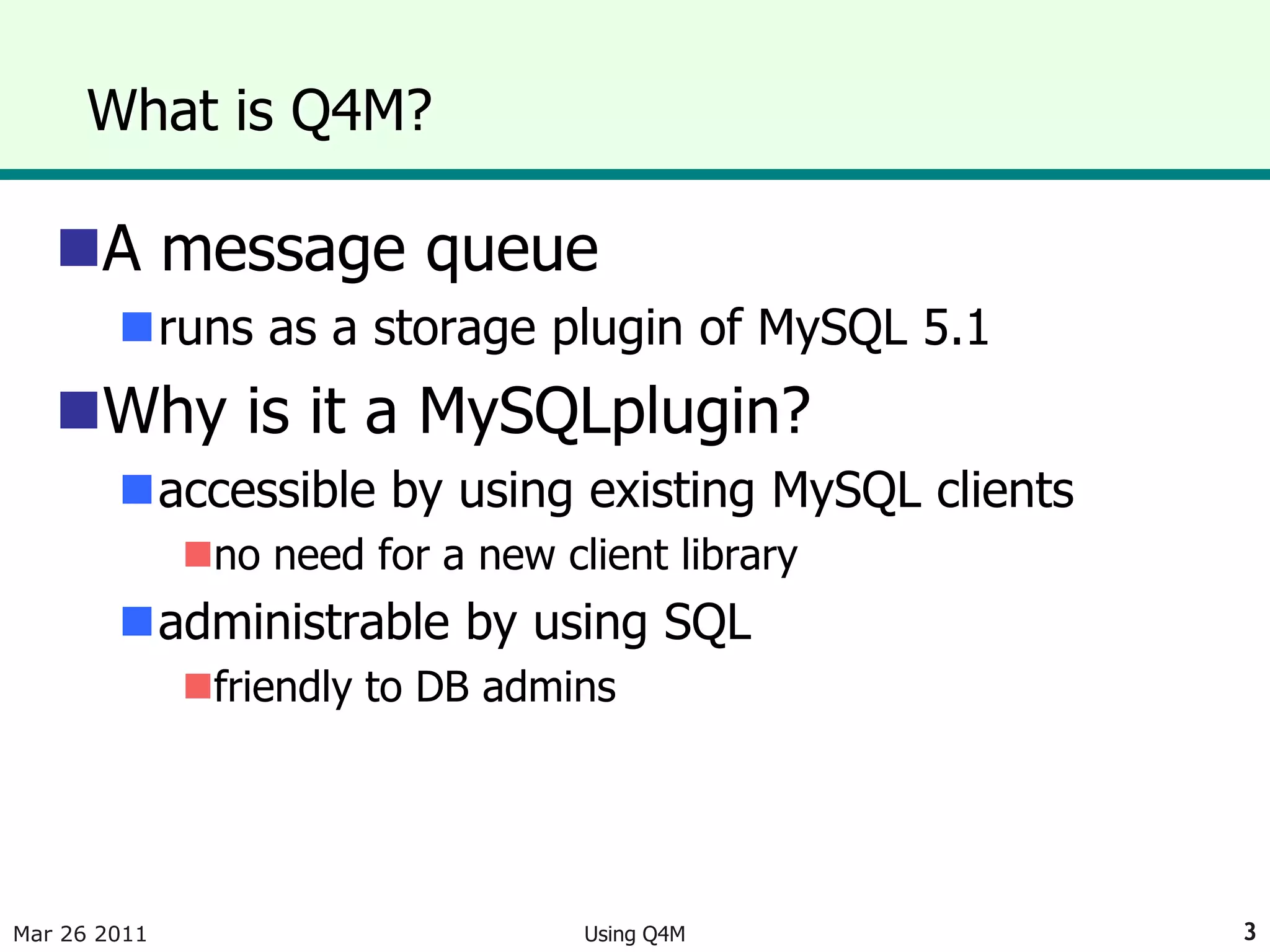 What is Q4M?

A message queue

runs as a storage plugin of MySQL 5.1

Why is it a MySQLplugin?

accessible by using existing MySQL clients

no need for a new client library

administrable by using SQL

friendly to DB admins

Mar 26 2011

Using Q4M

3